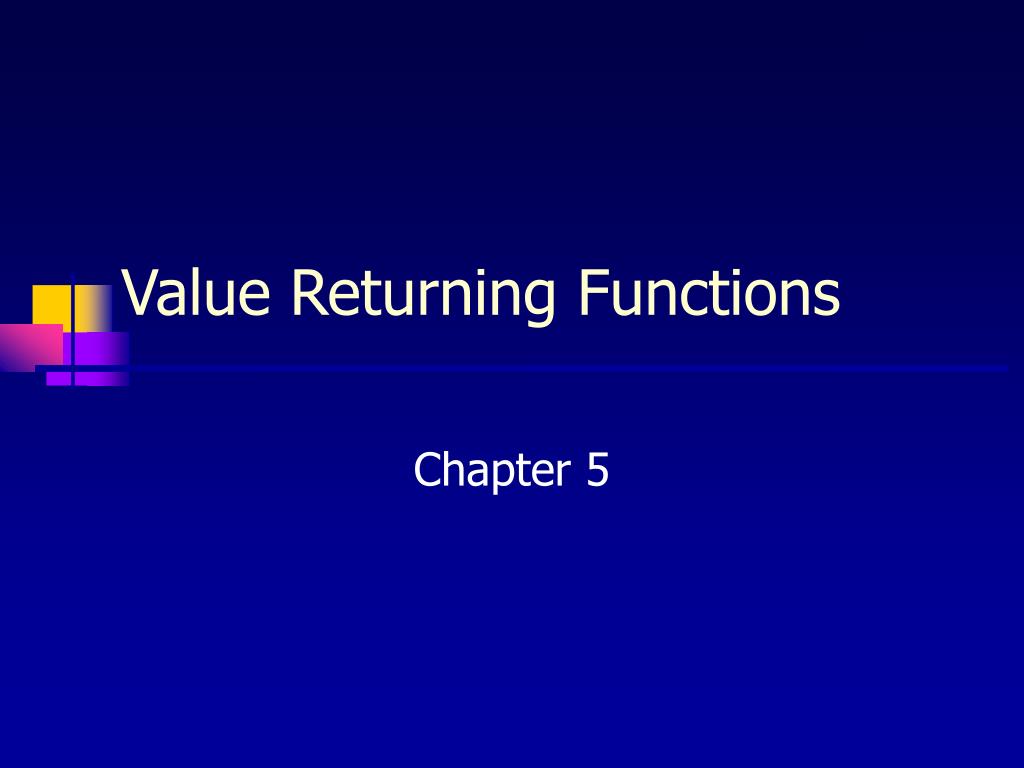 Value Returning Functions

Chapter 5